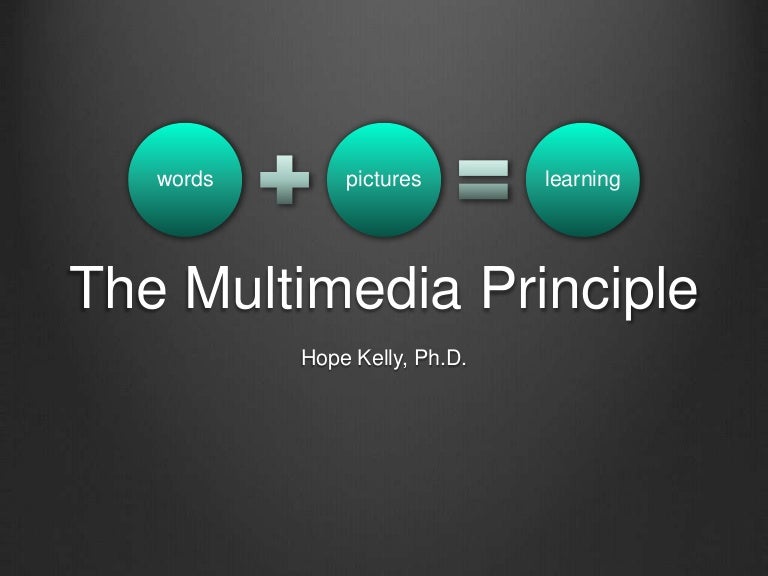 words + pictures = learning

The Multimedia Principle

Hope Kelly, Ph.D.